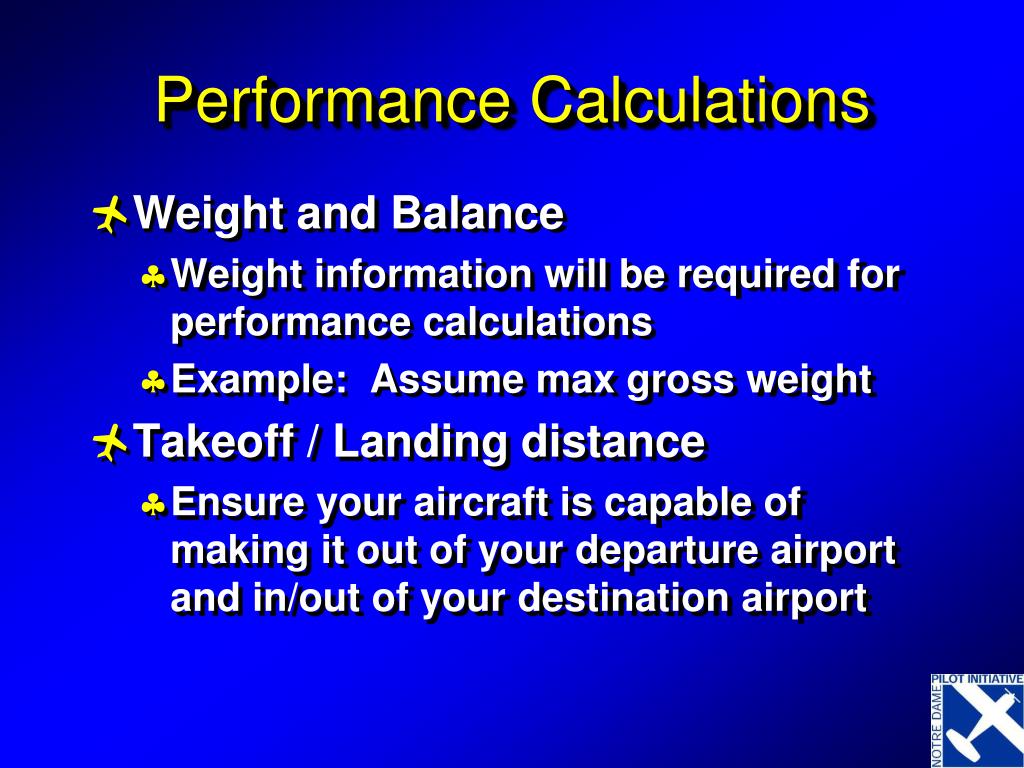 Performance Calculations

Weight and Balance

Weight information will be required for performance calculations

Example: Assume max gross weight

Takeoff / Landing distance

Ensure your aircraft is capable of making it out of your departure airport and in/out of your destination airport

PILOT INITIATIVE
NOTRE DAME